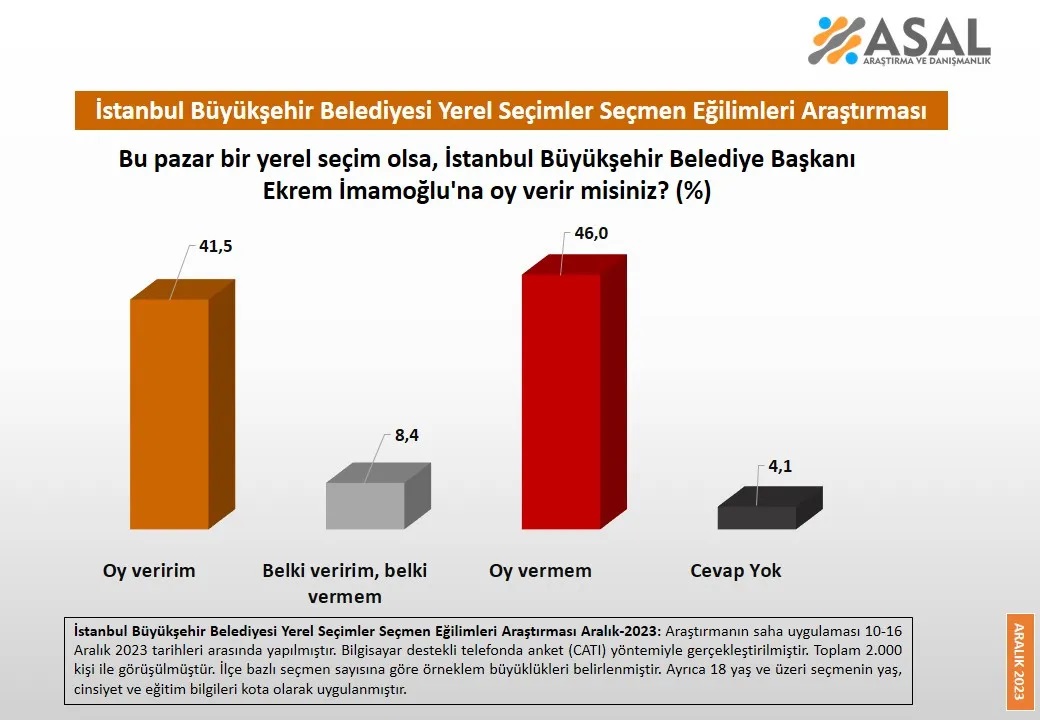 ASAL
ARAŞTIRMA VE DANIŞMANLIK

İstanbul Büyükşehir Belediyesi Yerel Seçimler Seçmen Eğilimleri Araştırması

Bu pazar bir yerel seçim olsa, İstanbul Büyükşehir Belediye Başkanı Ekrem İmamoğlu'na oy verir misiniz? (%)

41,5
8,4
46,0
4,1

Oy veririm
Belki veririm, belki vermem
Oy vermem
Cevap Yok

İstanbul Büyükşehir Belediyesi Yerel Seçimler Seçmen Eğilimleri Araştırması Aralık-2023: Araştırmanın saha uygulaması 10-16 Aralık 2023 tarihleri arasında yapılmıştır. Bilgisayar destekli telefonda anket (CATI) yöntemiyle gerçekleştirilmiştir. Toplam 2.000 kişi ile görüşülmüştür. İlçe bazlı seçmen sayısına göre örneklem büyüklükleri belirlenmiştir. Ayrıca 18 yaş ve üzeri seçmenin yaş, cinsiyet ve eğitim bilgileri kota olarak uygulanmıştır.

ARALIK 2023